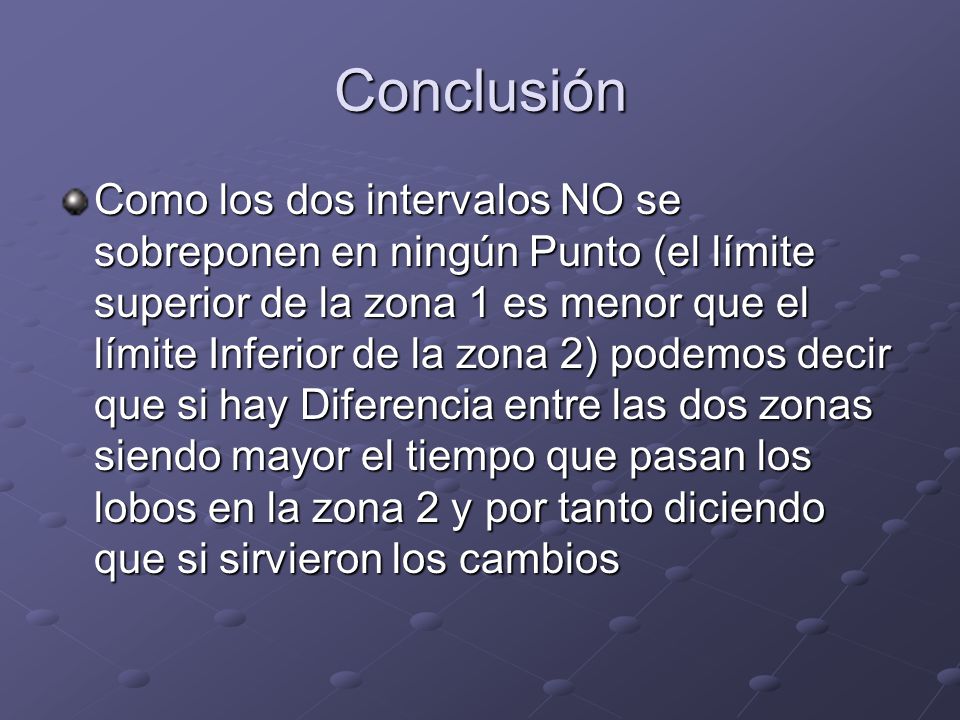 Conclusión

Como los dos intervalos NO se sobreponen en ningún Punto (el límite superior de la zona 1 es menor que el límite Inferior de la zona 2) podemos decir que si hay Diferencia entre las dos zonas siendo mayor el tiempo que pasan los lobos en la zona 2 y por tanto diciendo que si sirvieron los cambios